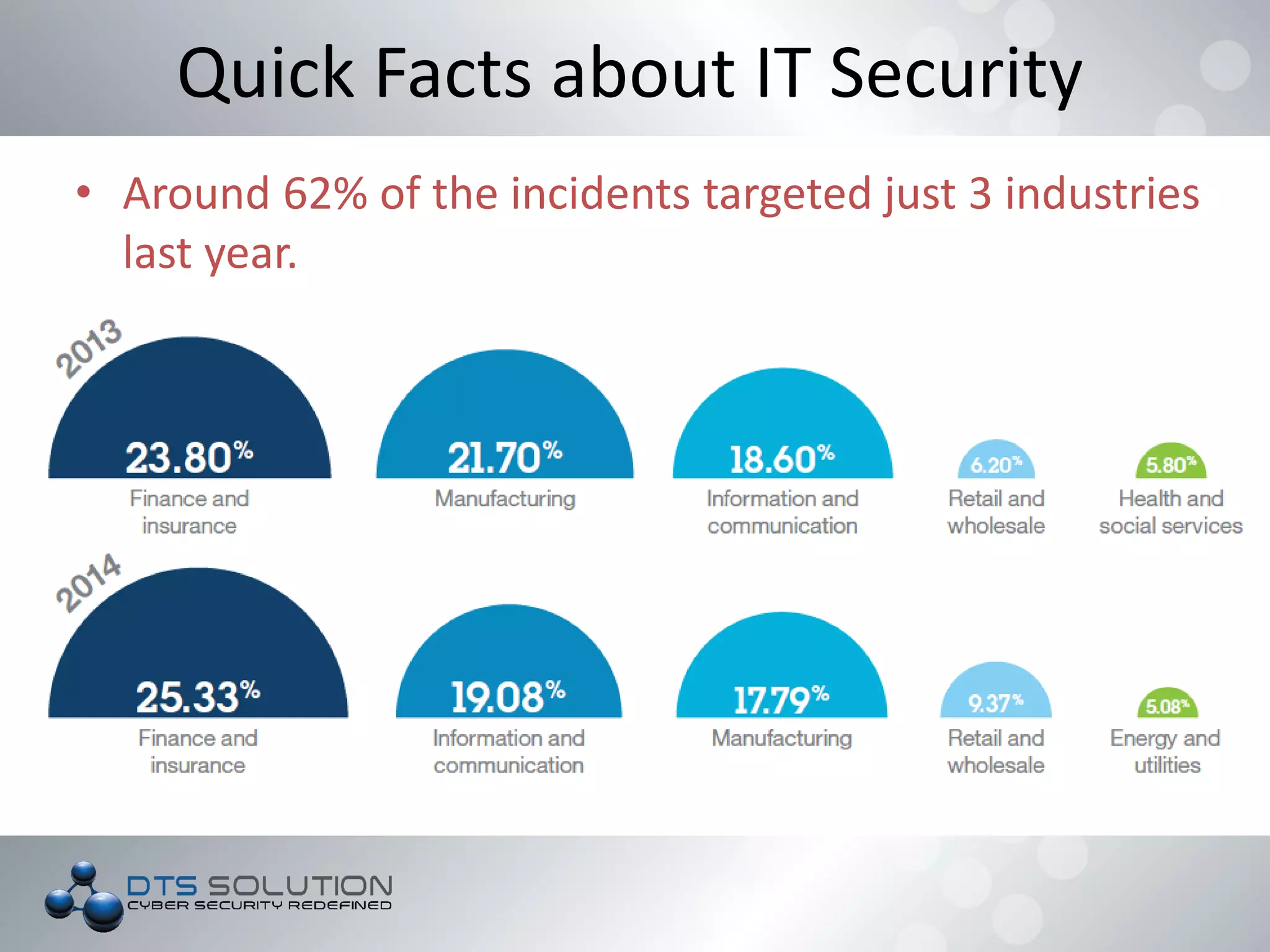 Quick Facts about IT Security

• Around 62% of the incidents targeted just 3 industries last year.

2013

23.80%
Finance and insurance

21.70%
Manufacturing

18.60%
Information and communication

6.20%
Retail and wholesale

5.80%
Health and social services

2014

25.33%
Finance and insurance

19.08%
Information and communication

17.79%
Manufacturing

9.37%
Retail and wholesale

5.08%
Energy and utilities

DTS SOLUTION
CYBER SECURITY REDEFINED